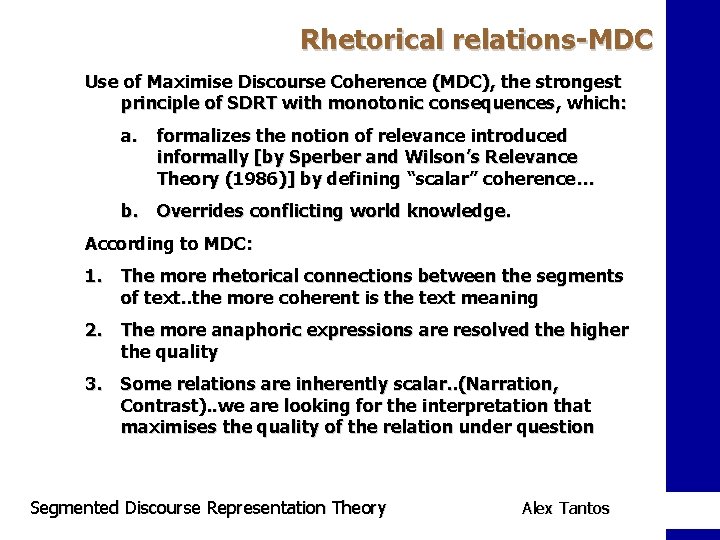 Rhetorical relations-MDC

Use of Maximise Discourse Coherence (MDC), the strongest principle of SDRT with monotonic consequences, which:

a. formalizes the notion of relevance introduced informally [by Sperber and Wilson's Relevance Theory (1986)] by defining "scalar" coherence…

b. Overrides conflicting world knowledge.

According to MDC:

1. The more rhetorical connections between the segments of text..the more coherent is the text meaning

2. The more anaphoric expressions are resolved the higher the quality

3. Some relations are inherently scalar..(Narration, Contrast)..we are looking for the interpretation that maximises the quality of the relation under question

Segmented Discourse Representation Theory

Alex Tantos